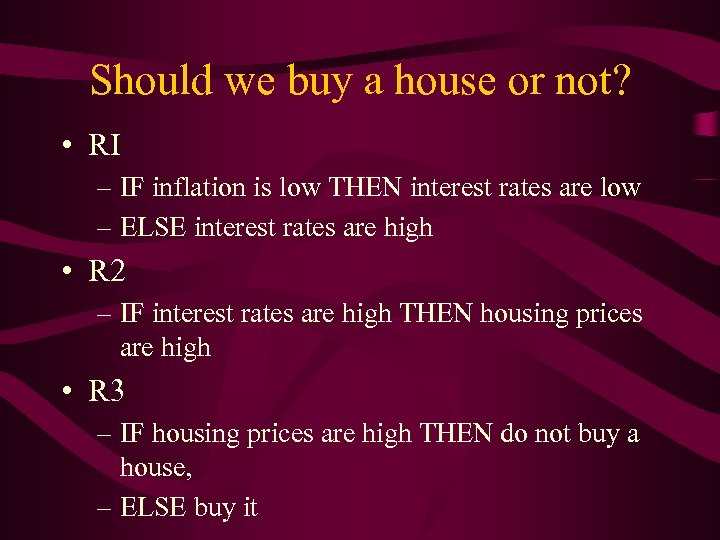 Should we buy a house or not?

• RI
– IF inflation is low THEN interest rates are low
– ELSE interest rates are high

• R2
– IF interest rates are high THEN housing prices are high

• R3
– IF housing prices are high THEN do not buy a house,
– ELSE buy it